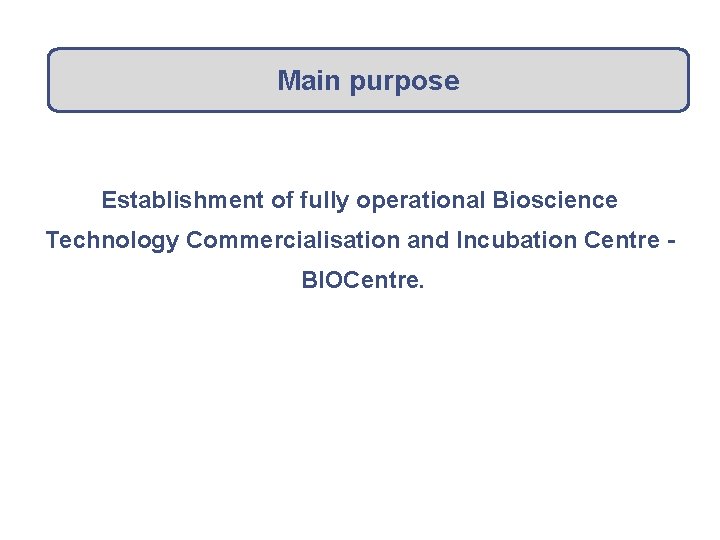 Main purpose

Establishment of fully operational Bioscience Technology Commercialisation and Incubation Centre - BIOCentre.